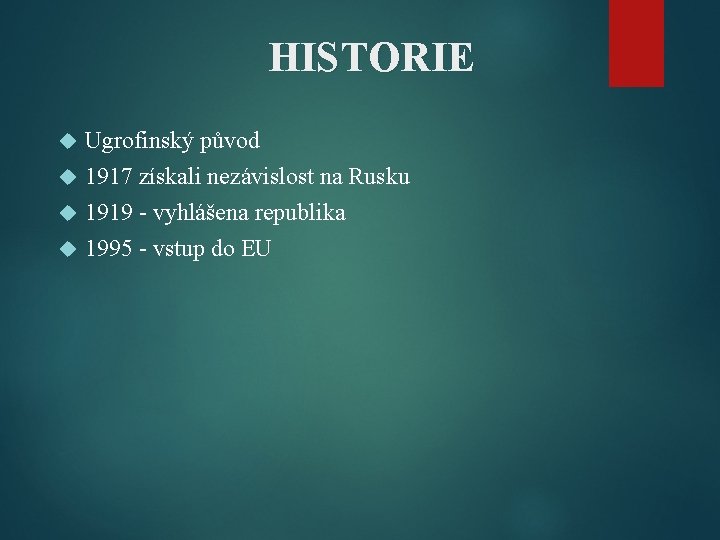 HISTORIE

Ugrofinský původ

1917 získali nezávislost na Rusku

1919 - vyhlášena republika

1995 - vstup do EU